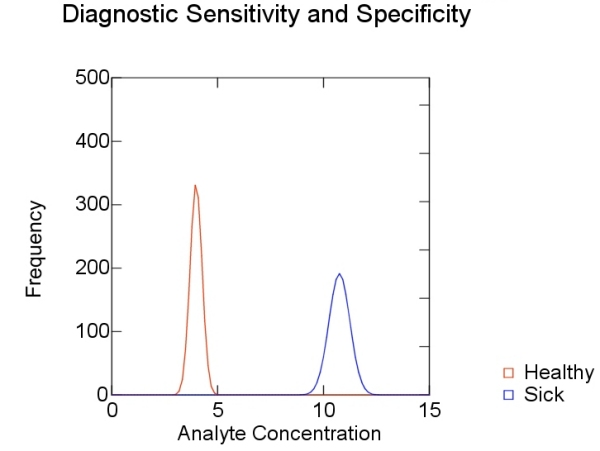 Diagnostic Sensitivity and Specificity

500
400
300
200
100
0

Frequency

0
5
10
15

Analyte Concentration

Healthy
Sick